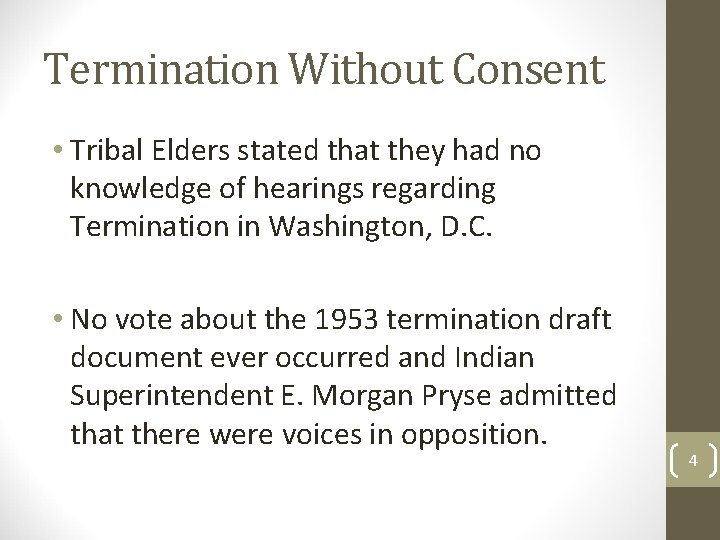 Termination Without Consent

• Tribal Elders stated that they had no knowledge of hearings regarding Termination in Washington, D.C.

• No vote about the 1953 termination draft document ever occurred and Indian Superintendent E. Morgan Pryse admitted that there were voices in opposition.

4